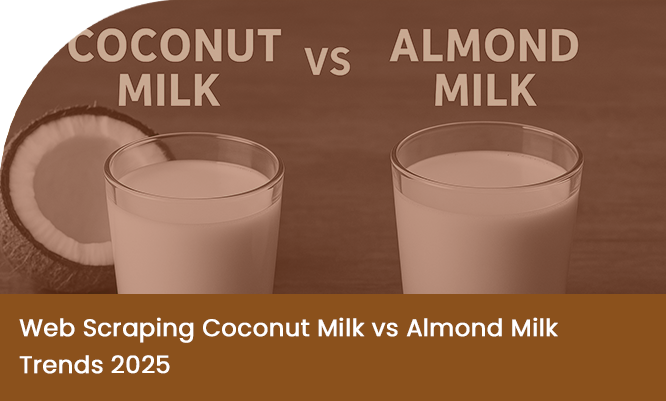 COCONUT MILK vs ALMOND MILK

Web Scraping Coconut Milk vs Almond Milk Trends 2025